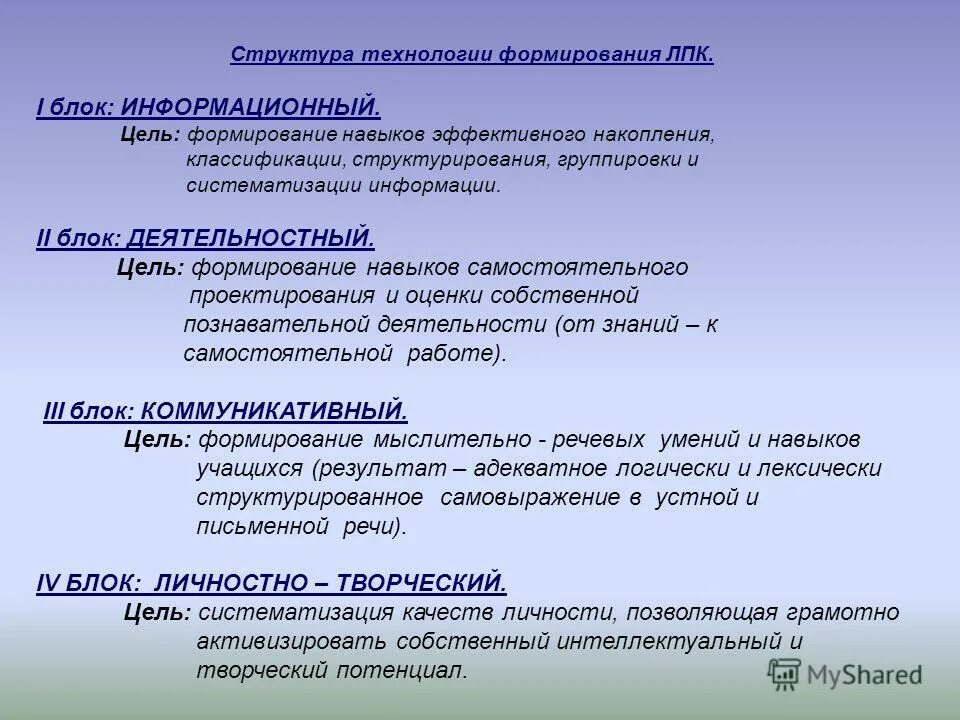 Структура технологии формирования ЛПК.

I блок: ИНФОРМАЦИОННЫЙ.
Цель: формирование навыков эффективного накопления, классификации, структурирования, группировки и систематизации информации.

II блок: ДЕЯТЕЛЬНОСТНЫЙ.
Цель: формирование навыков самостоятельного проектирования и оценки собственной познавательной деятельности (от знаний – к самостоятельной работе).

III блок: КОММУНИКАТИВНЫЙ.
Цель: формирование мыслительно - речевых умений и навыков учащихся (результат – адекватное логически и лексически структурированное самовыражение в устной и письменной речи).

IV БЛОК: ЛИЧНОСТНО – ТВОРЧЕСКИЙ.
Цель: систематизация качеств личности, позволяющая грамотно активизировать собственный интеллектуальный и творческий потенциал.

MyShared